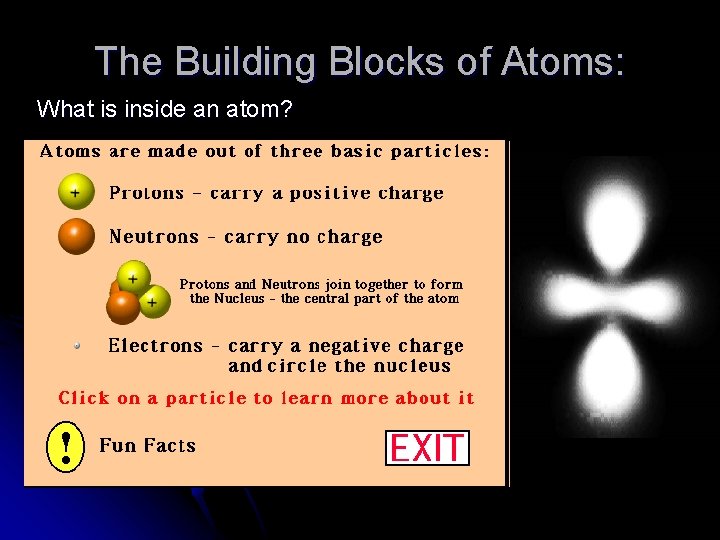 The Building Blocks of Atoms:

What is inside an atom?

Atoms are made out of three basic particles:

+

Protons - carry a positive charge

Neutrons - carry no charge

+

+

Protons and Neutrons join together to form the Nucleus - the central part of the atom

Electrons - carry a negative charge and circle the nucleus

Click on a particle to learn more about it

!

Fun Facts

EXIT